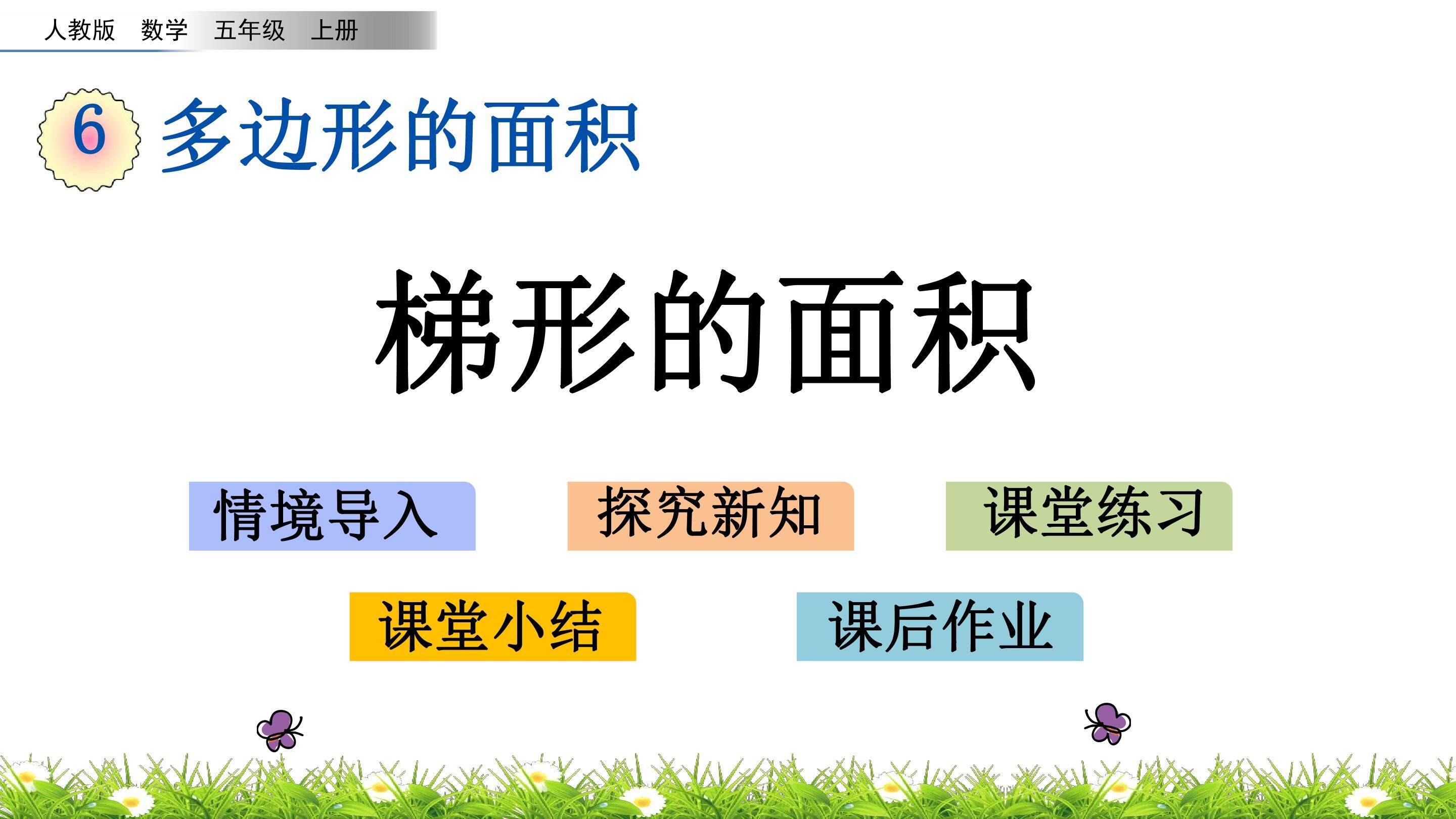 人教版 数学 五年级 上册

6 多边形的面积

梯形的面积

情境导入

探究新知

课堂练习

课堂小结

课后作业